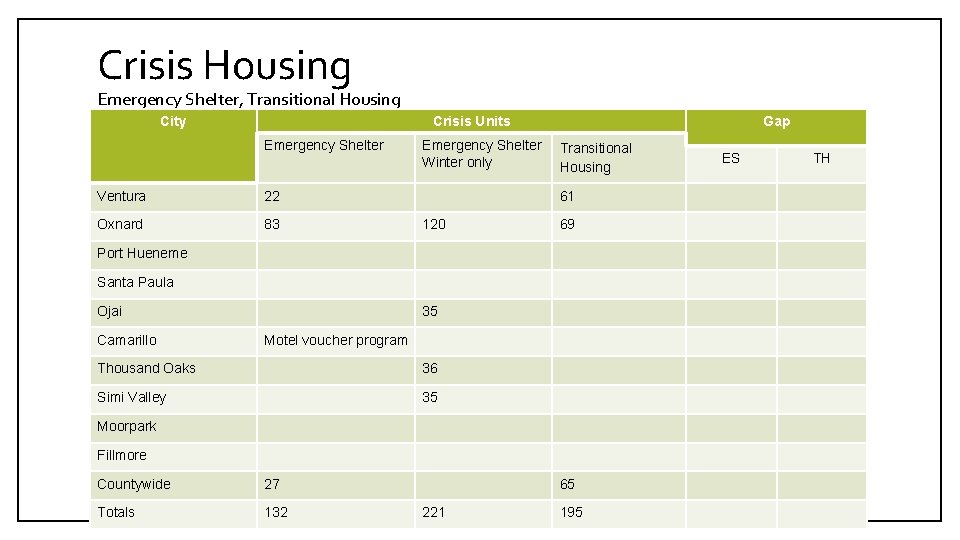 Crisis Housing

Emergency Shelter, Transitional Housing

| City | Crisis Units | | | Gap | |
|---|---|---|---|---|---|
| | Emergency Shelter | Emergency Shelter Winter only | Transitional Housing | ES | TH |
| Ventura | 22 | | 61 | | |
| Oxnard | 83 | 120 | 69 | | |
| Port Hueneme | | | | | |
| Santa Paula | | | | | |
| Ojai | | 35 | | | |
| Camarillo | Motel voucher program | | | | |
| Thousand Oaks | | 36 | | | |
| Simi Valley | | 35 | | | |
| Moorpark | | | | | |
| Fillmore | | | | | |
| Countywide | 27 | | 65 | | |
| Totals | 132 | 221 | 195 | | |